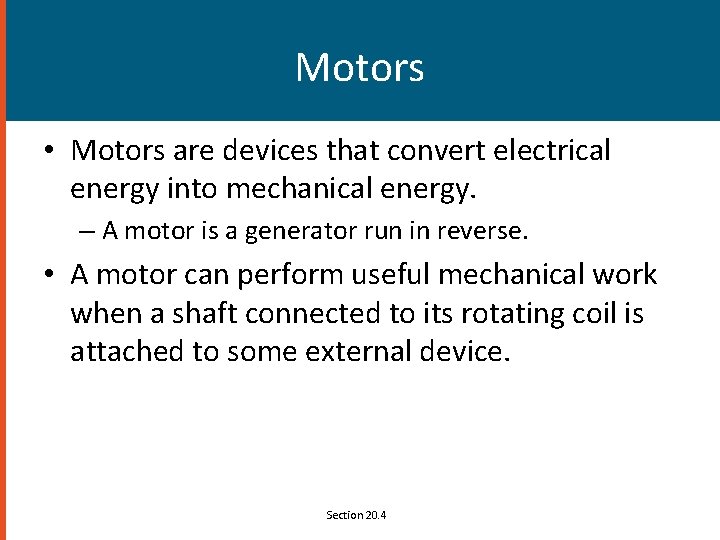 Motors

• Motors are devices that convert electrical energy into mechanical energy.
– A motor is a generator run in reverse.
• A motor can perform useful mechanical work when a shaft connected to its rotating coil is attached to some external device.

Section 20.4